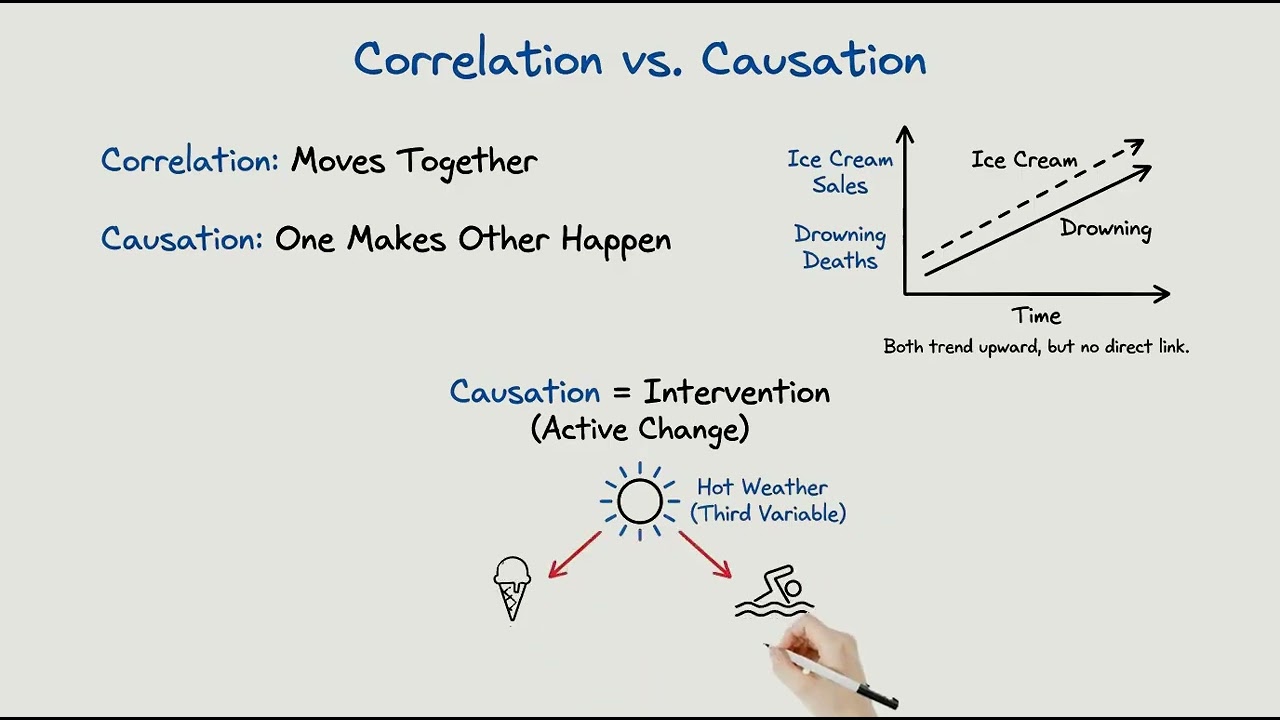 Correlation vs. Causation

Correlation: Moves Together

Causation: One Makes Other Happen

Ice Cream Sales

Drowning Deaths

Ice Cream

Drowning

Time

Both trend upward, but no direct link.

Causation = Intervention (Active Change)

Hot Weather (Third Variable)